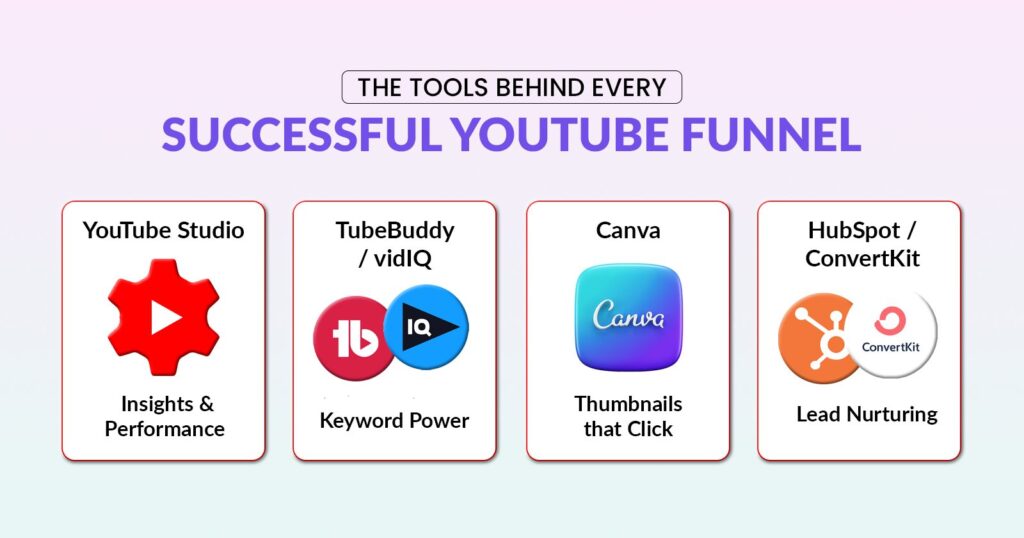 THE TOOLS BEHIND EVERY
SUCCESSFUL YOUTUBE FUNNEL

YouTube Studio

Insights & Performance

TubeBuddy / vidIQ

tb IQ

Keyword Power

Canva

Canva

Thumbnails that Click

HubSpot / ConvertKit

ConvertKit

Lead Nurturing